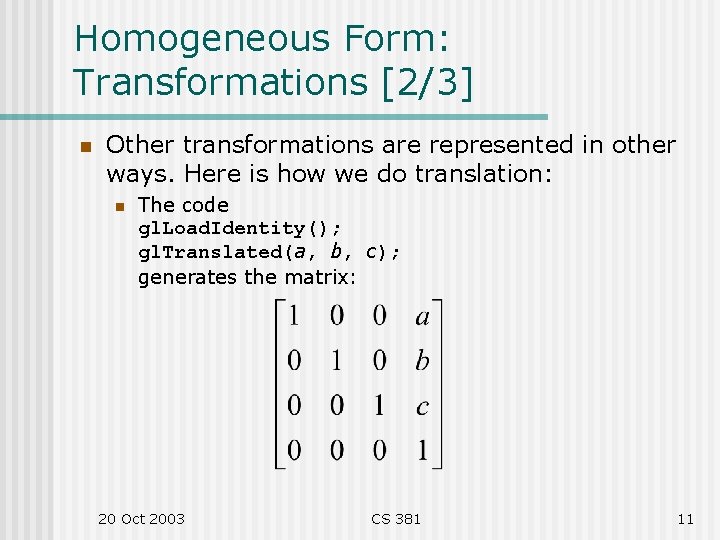 Homogeneous Form: Transformations [2/3]

Other transformations are represented in other ways. Here is how we do translation:

The code
glLoadIdentity();
glTranslated(a, b, c);
generates the matrix:

$\begin{bmatrix} 1 & 0 & 0 & a \\ 0 & 1 & 0 & b \\ 0 & 0 & 1 & c \\ 0 & 0 & 0 & 1 \end{bmatrix}$

20 Oct 2003

CS 381

11